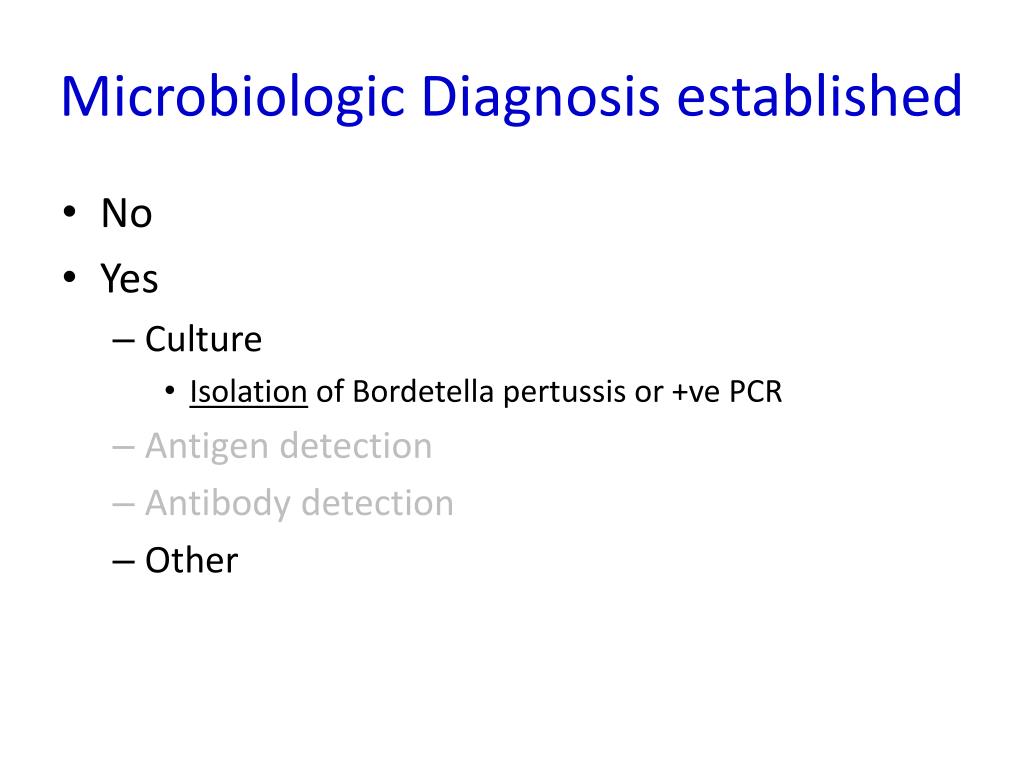 Microbiologic Diagnosis established

• No
• Yes
– Culture
• Isolation of Bordetella pertussis or +ve PCR
– Antigen detection
– Antibody detection
– Other